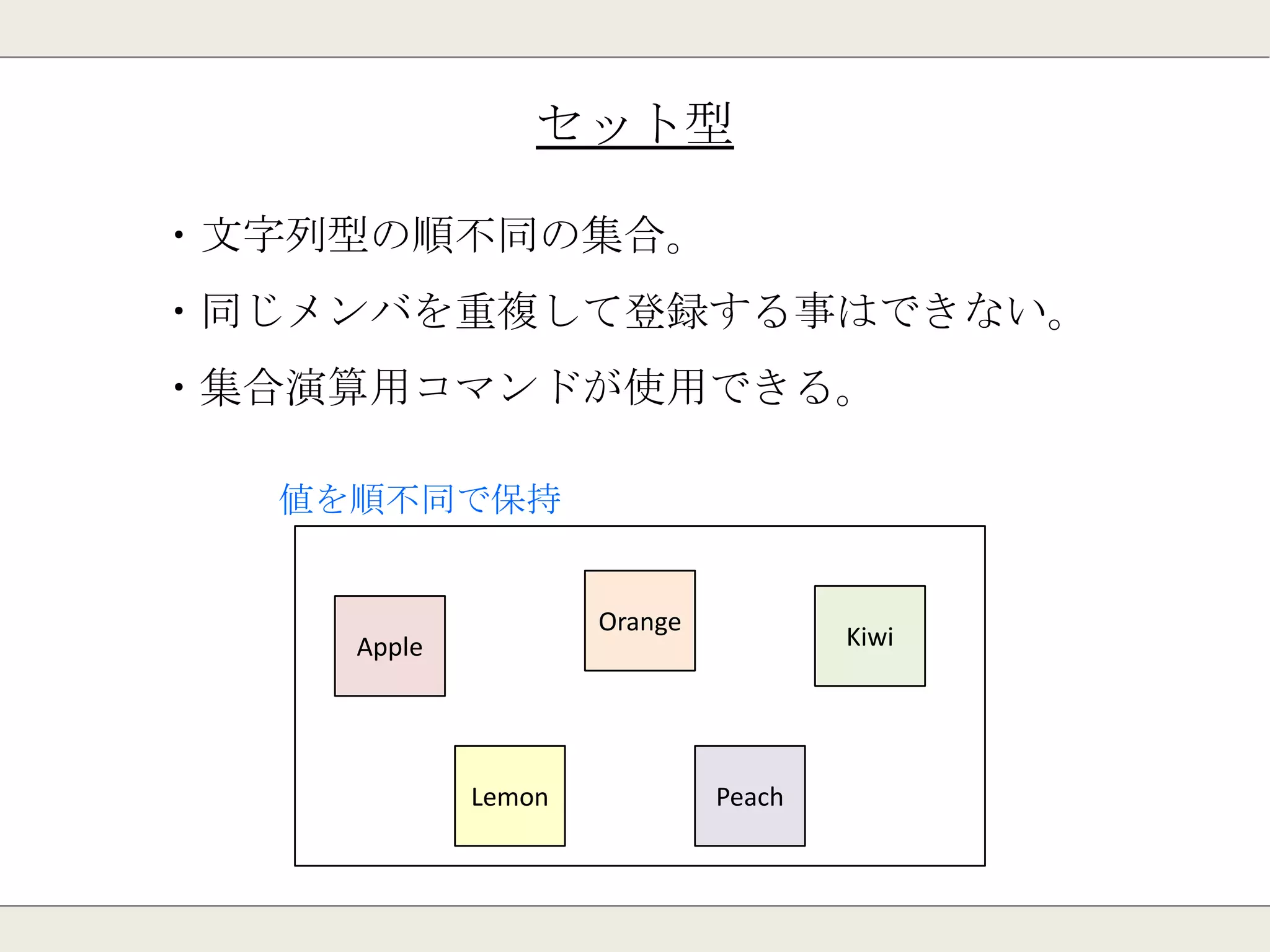 セット型

• 文字列型の順不同の集合。
• 同じメンバを重複して登録する事はできない。
• 集合演算用コマンドが使用できる。

値を順不同で保持

Apple

Orange

Kiwi

Lemon

Peach